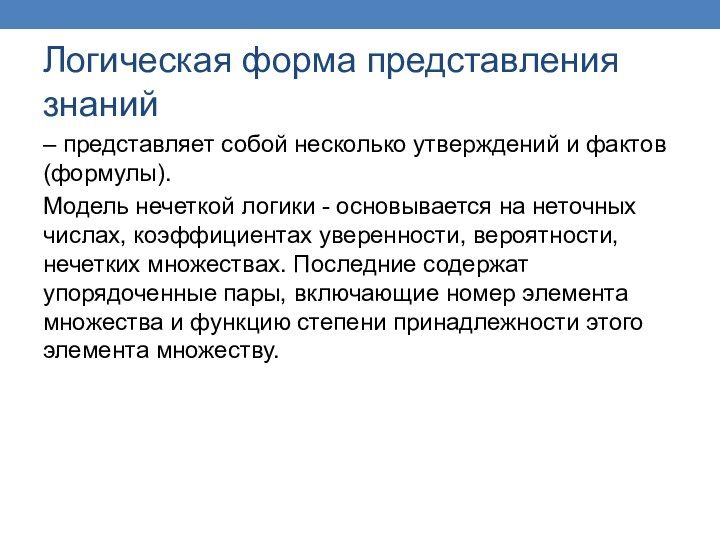 Логическая форма представления знаний

– представляет собой несколько утверждений и фактов (формулы).

Модель нечеткой логики - основывается на неточных числах, коэффициентах уверенности, вероятности, нечетких множествах. Последние содержат упорядоченные пары, включающие номер элемента множества и функцию степени принадлежности этого элемента множеству.